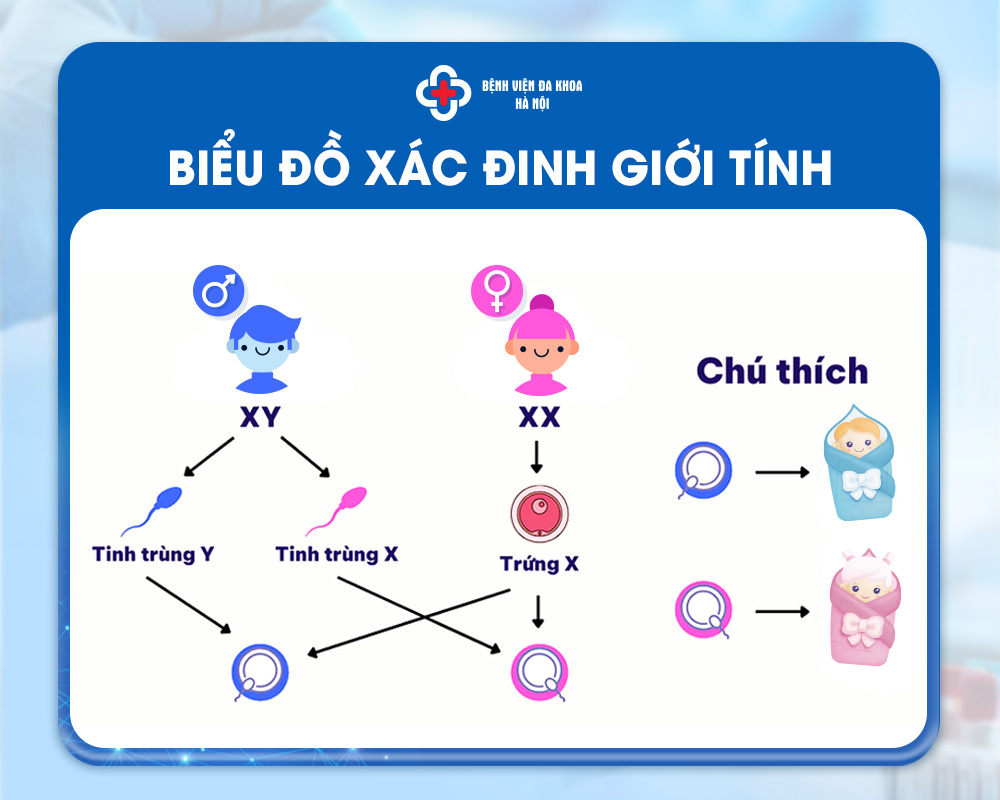 BỆNH VIỆN ĐA KHOA HÀ NỘI

BIỂU ĐỒ XÁC ĐINH GIỚI TÍNH

XY

XX

Tinh trùng Y

Tinh trùng X

Trứng X

Chú thích